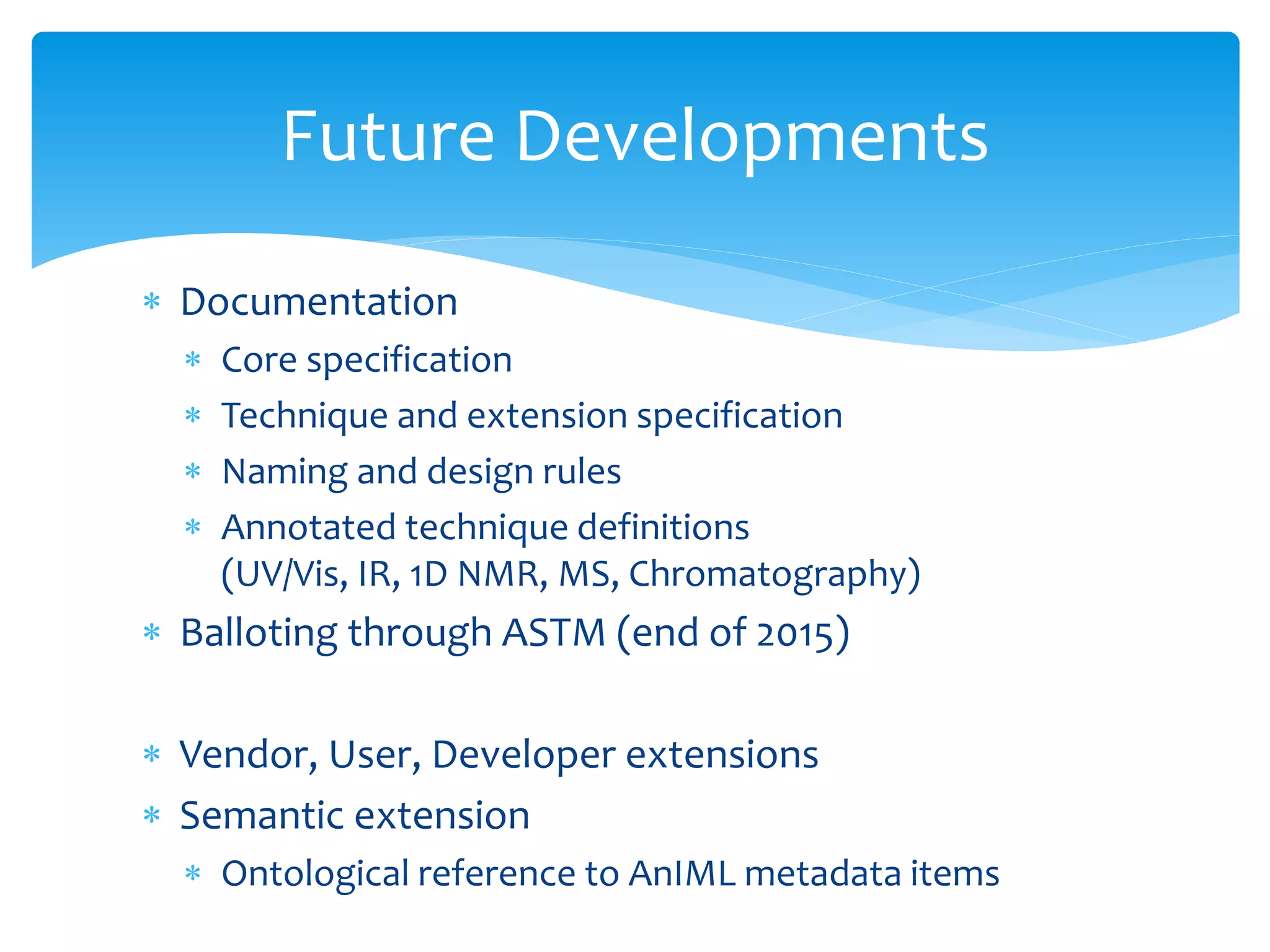 Future Developments

* Documentation
  * Core specification
  * Technique and extension specification
  * Naming and design rules
  * Annotated technique definitions (UV/Vis, IR, 1D NMR, MS, Chromatography)
* Balloting through ASTM (end of 2015)

* Vendor, User, Developer extensions
* Semantic extension
  * Ontological reference to AnIML metadata items